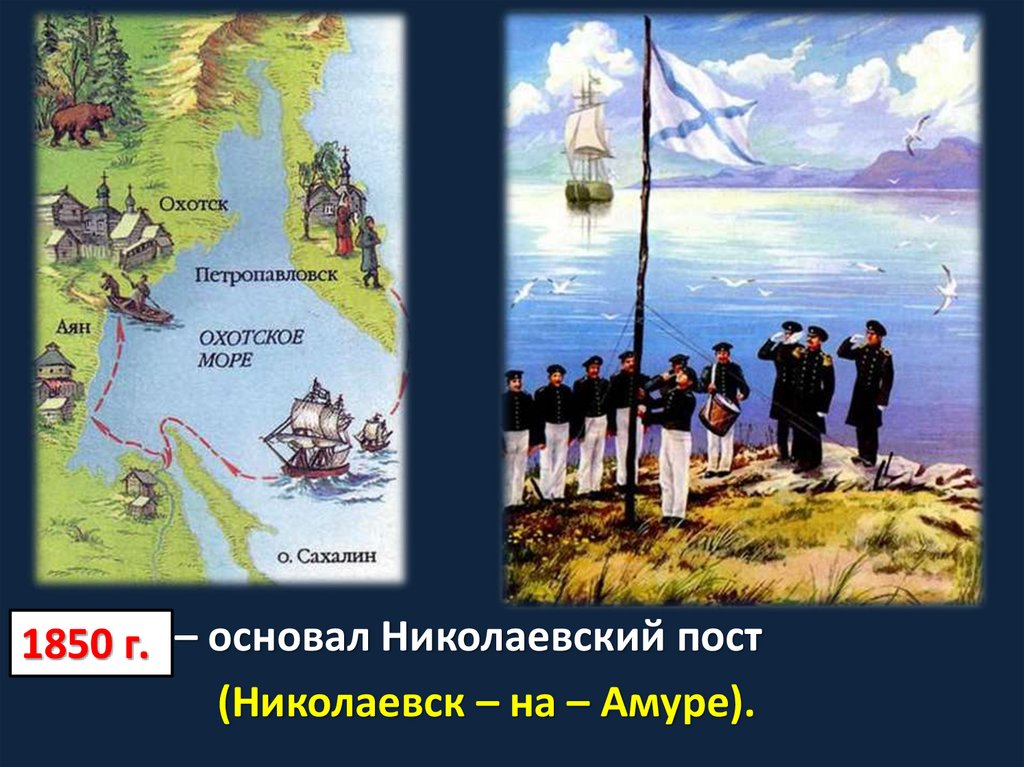 Охотск
Петропавловск
Аян
ОХОТСКОЕ МОРЕ
о. Сахалин

1850 г. – основал Николаевский пост (Николаевск – на – Амуре).